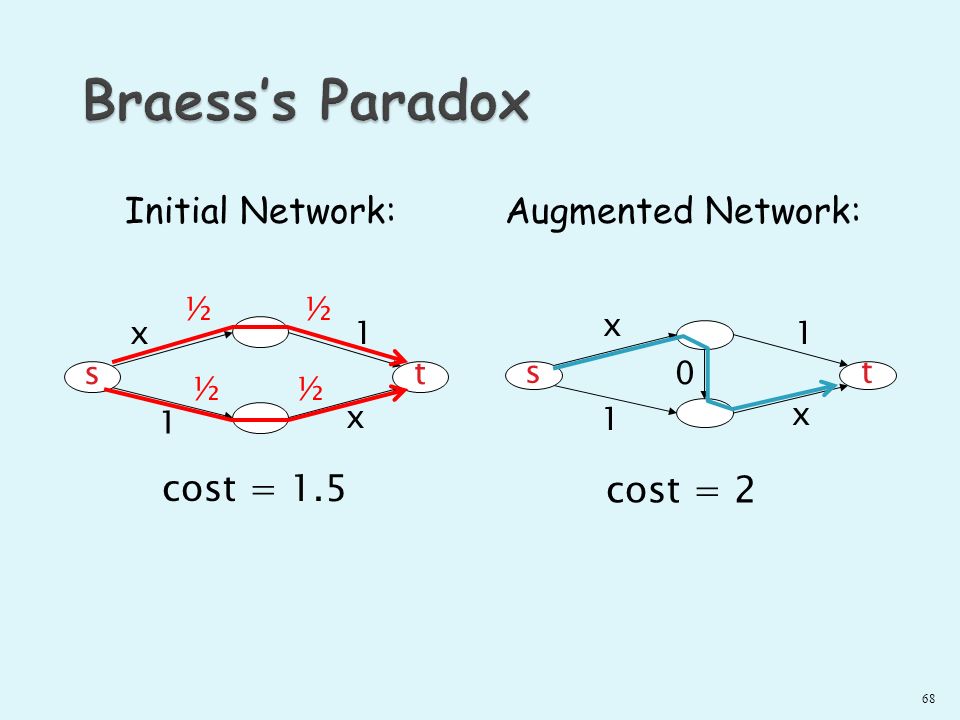 Braess's Paradox

Initial Network:

½ ½
x 1
s t
½ ½
1 x

cost = 1.5

Augmented Network:

x 1
s 0 t
1 x

cost = 2

68